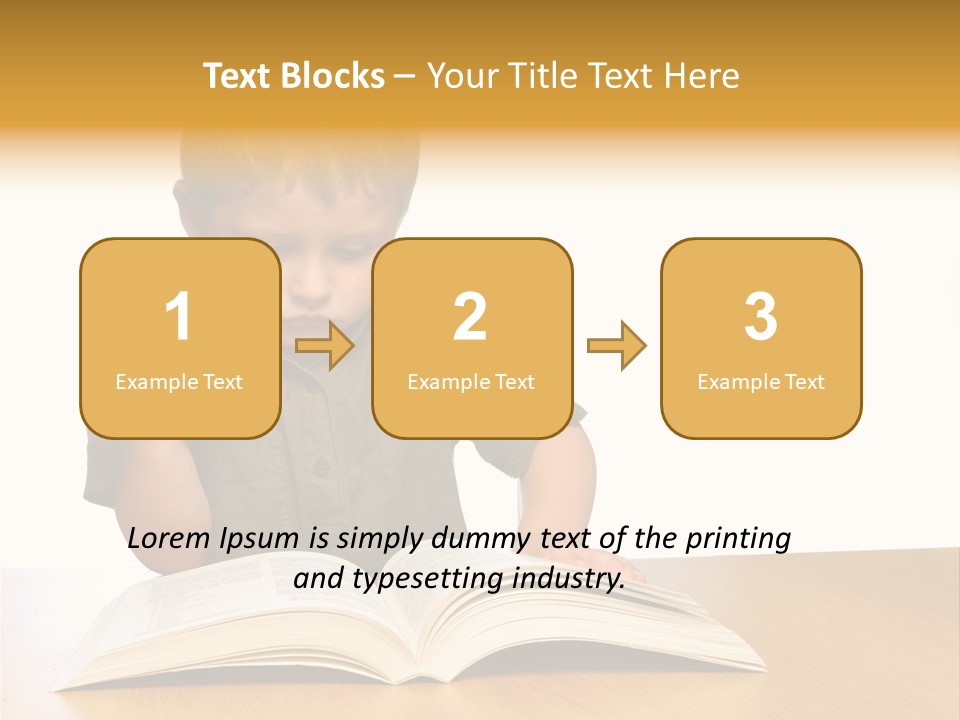 Text Blocks – Your Title Text Here

1
Example Text

2
Example Text

3
Example Text

Lorem Ipsum is simply dummy text of the printing and typesetting industry.